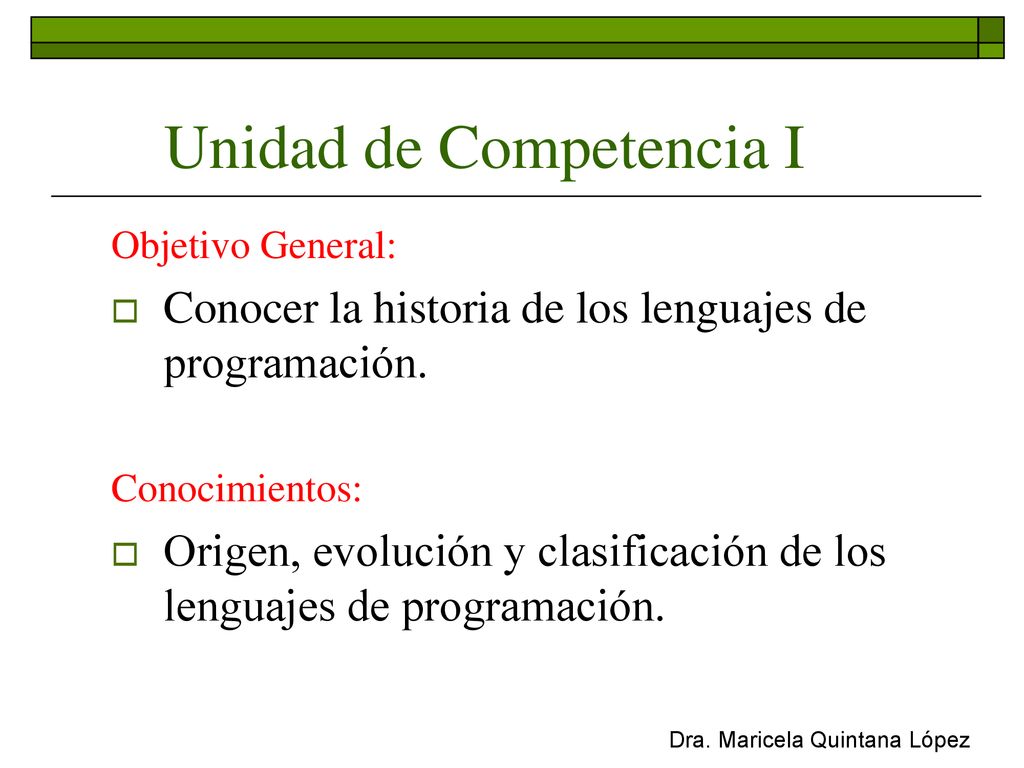 Unidad de Competencia I

Objetivo General:

Conocer la historia de los lenguajes de programación.

Conocimientos:

Origen, evolución y clasificación de los lenguajes de programación.

Dra. Maricela Quintana López